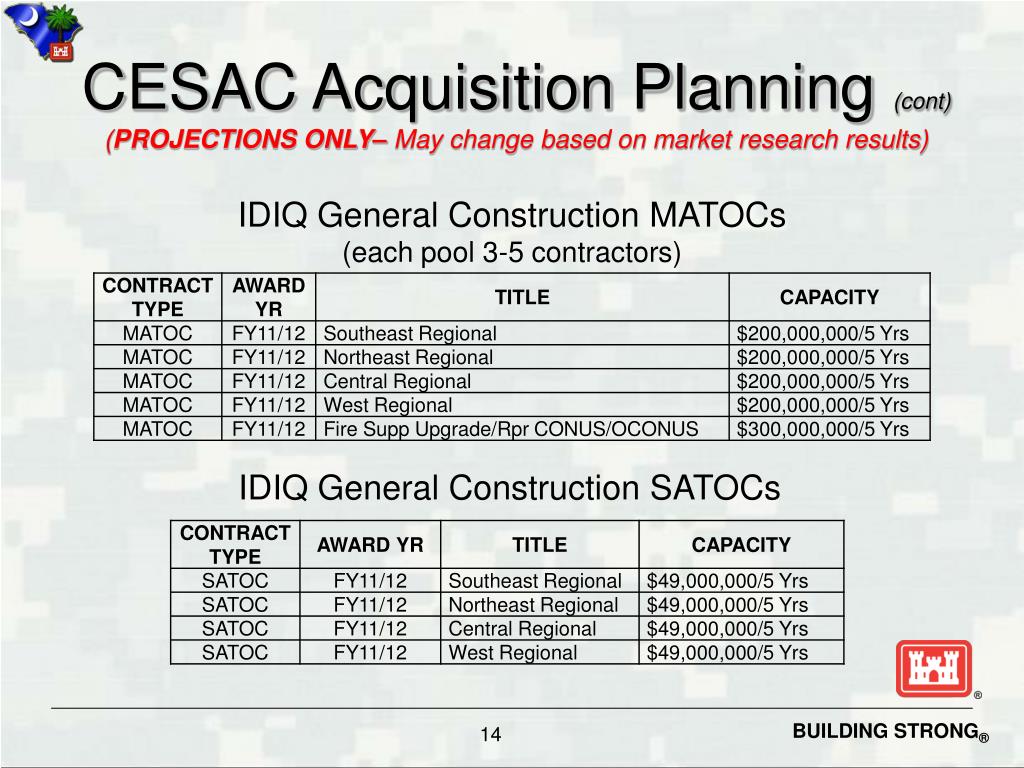 CESAC Acquisition Planning (cont)
(PROJECTIONS ONLY– May change based on market research results)

IDIQ General Construction MATOCs
(each pool 3-5 contractors)

| CONTRACT TYPE | AWARD YR | TITLE | CAPACITY |
|---|---|---|---|
| MATOC | FY11/12 | Southeast Regional | $200,000,000/5 Yrs |
| MATOC | FY11/12 | Northeast Regional | $200,000,000/5 Yrs |
| MATOC | FY11/12 | Central Regional | $200,000,000/5 Yrs |
| MATOC | FY11/12 | West Regional | $200,000,000/5 Yrs |
| MATOC | FY11/12 | Fire Supp Upgrade/Rpr CONUS/OCONUS | $300,000,000/5 Yrs |

IDIQ General Construction SATOCs

| CONTRACT TYPE | AWARD YR | TITLE | CAPACITY |
|---|---|---|---|
| SATOC | FY11/12 | Southeast Regional | $49,000,000/5 Yrs |
| SATOC | FY11/12 | Northeast Regional | $49,000,000/5 Yrs |
| SATOC | FY11/12 | Central Regional | $49,000,000/5 Yrs |
| SATOC | FY11/12 | West Regional | $49,000,000/5 Yrs |

®

14

BUILDING STRONG®